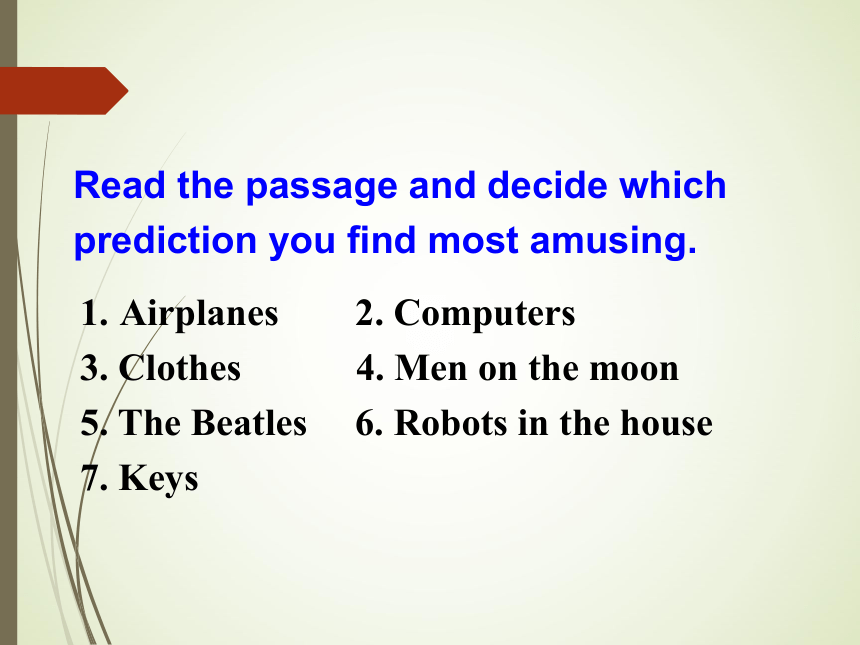 Read the passage and decide which prediction you find most amusing.

1. Airplanes
2. Computers
3. Clothes
4. Men on the moon
5. The Beatles
6. Robots in the house
7. Keys